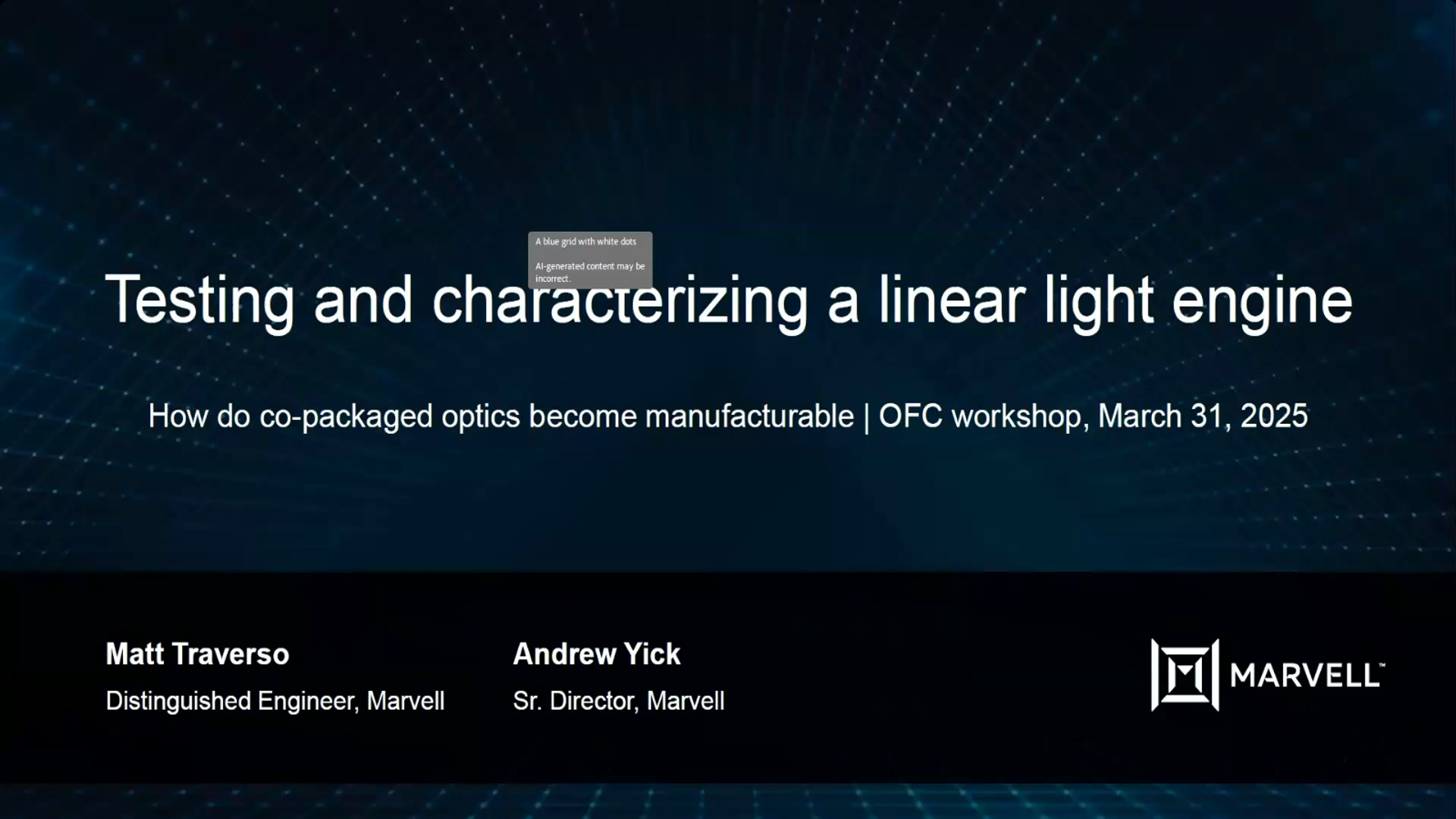 A blue grid with white dots

AI-generated content may be incorrect.

Testing and characterizing a linear light engine

How do co-packaged optics become manufacturable | OFC workshop, March 31, 2025

Matt Traverso
Distinguished Engineer, Marvell

Andrew Yick
Sr. Director, Marvell

MARVELL™